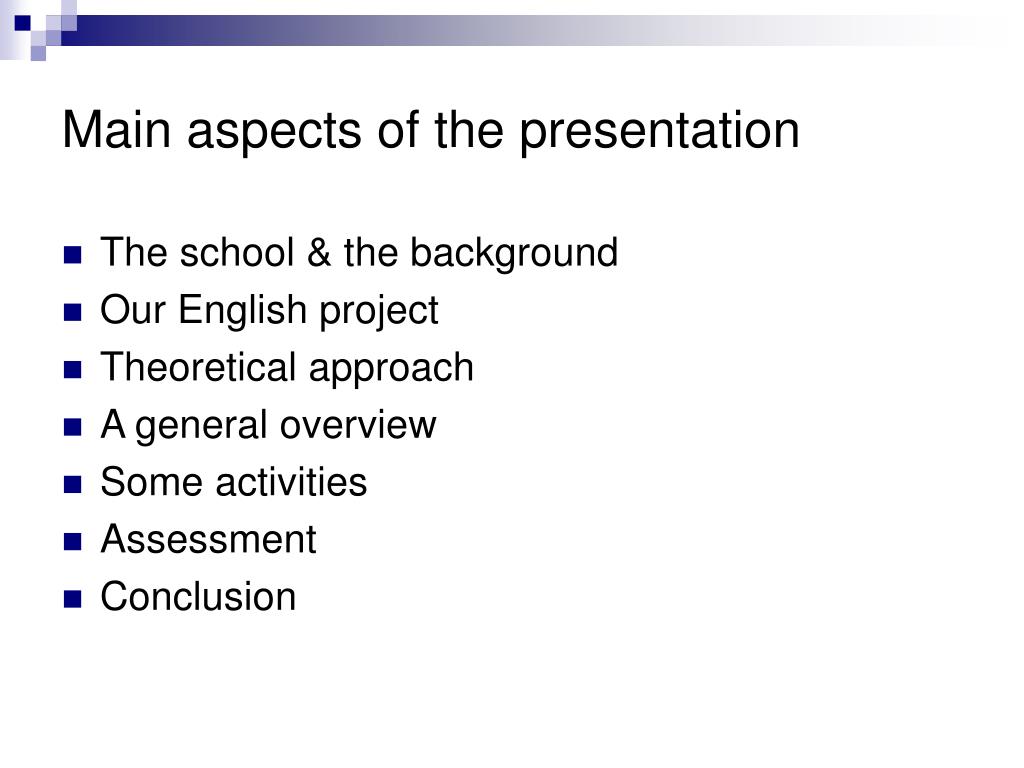 Main aspects of the presentation

- The school & the background
- Our English project
- Theoretical approach
- A general overview
- Some activities
- Assessment
- Conclusion